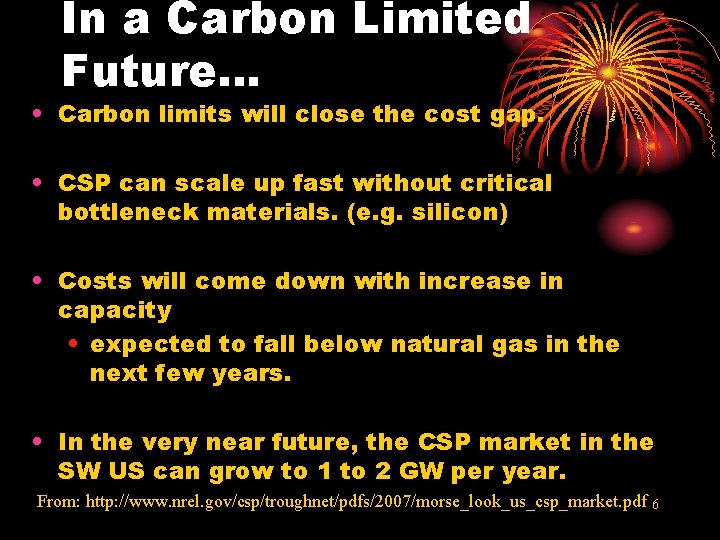 In a Carbon Limited Future...

• Carbon limits will close the cost gap.

• CSP can scale up fast without critical bottleneck materials. (e.g. silicon)

• Costs will come down with increase in capacity

• expected to fall below natural gas in the next few years.

• In the very near future, the CSP market in the SW US can grow to 1 to 2 GW per year.

From: http://www.nrel.gov/csp/troughnet/pdfs/2007/morse_look_us_csp_market.pdf 6